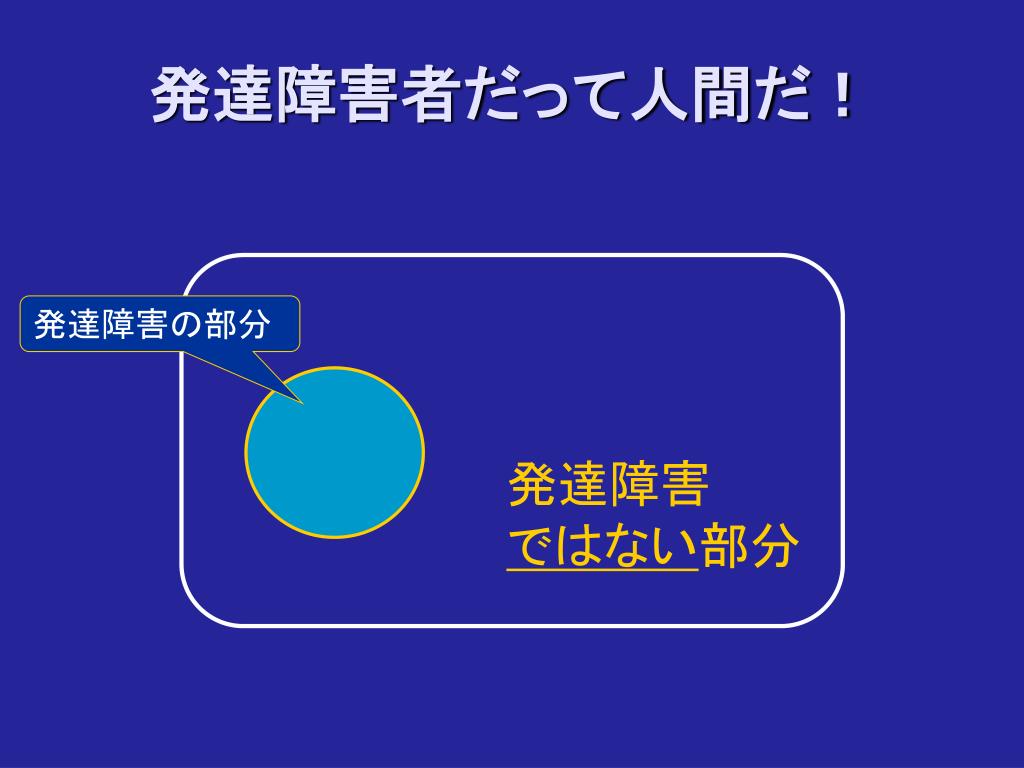 発達障害者だって人間だ！

発達障害の部分

発達障害
ではない部分